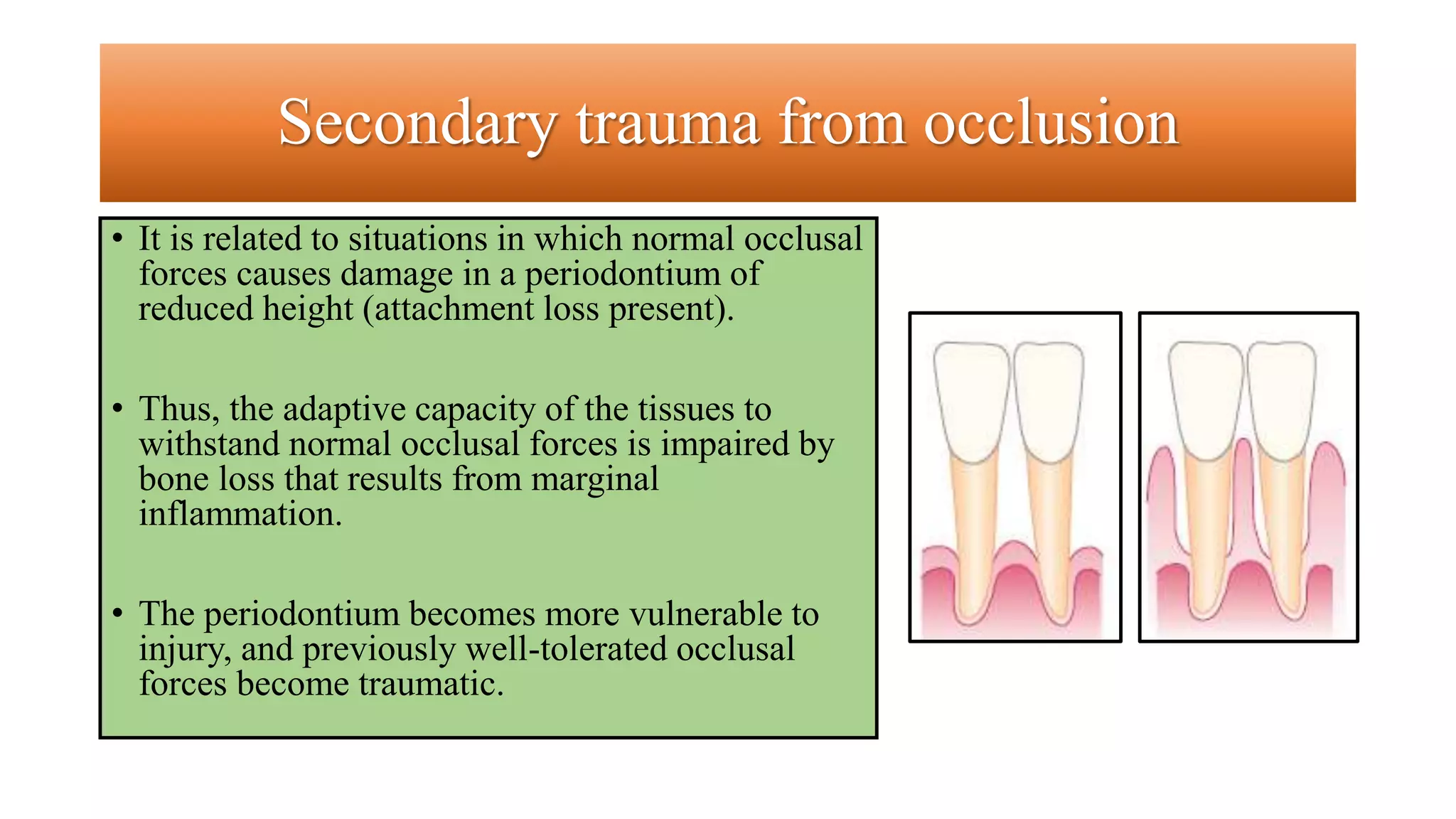 Secondary trauma from occlusion

• It is related to situations in which normal occlusal forces causes damage in a periodontium of reduced height (attachment loss present).

• Thus, the adaptive capacity of the tissues to withstand normal occlusal forces is impaired by bone loss that results from marginal inflammation.

• The periodontium becomes more vulnerable to injury, and previously well-tolerated occlusal forces become traumatic.